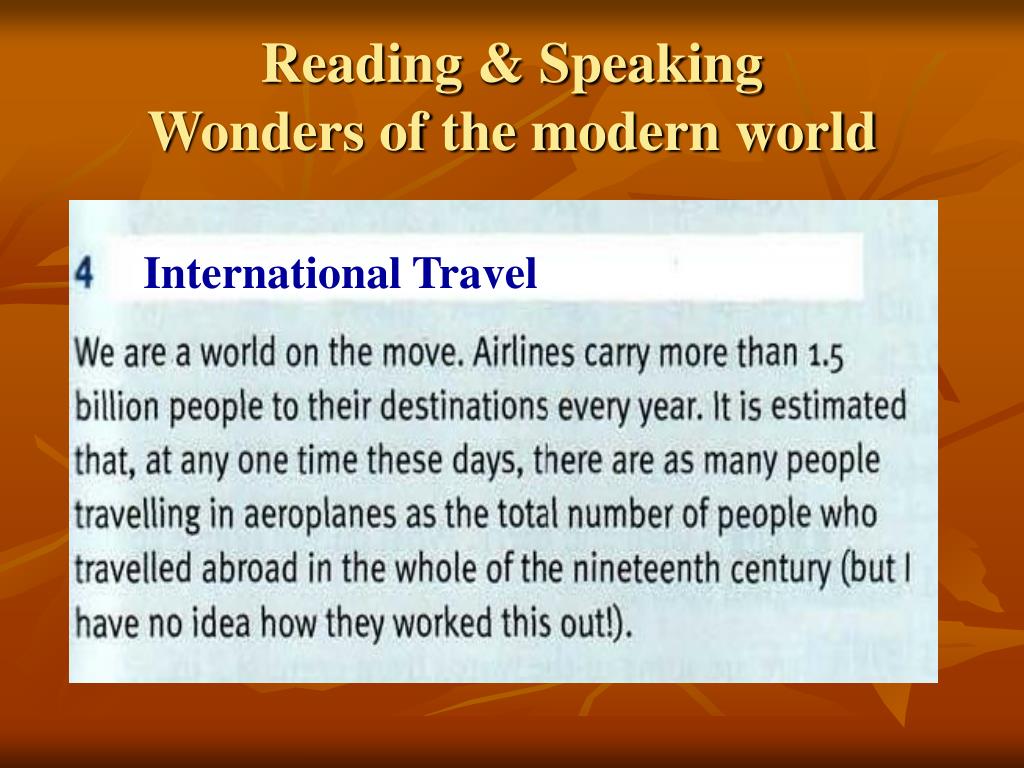 Reading & Speaking
Wonders of the modern world

4 International Travel

We are a world on the move. Airlines carry more than 1.5 billion people to their destinations every year. It is estimated that, at any one time these days, there are as many people travelling in aeroplanes as the total number of people who travelled abroad in the whole of the nineteenth century (but I have no idea how they worked this out!).